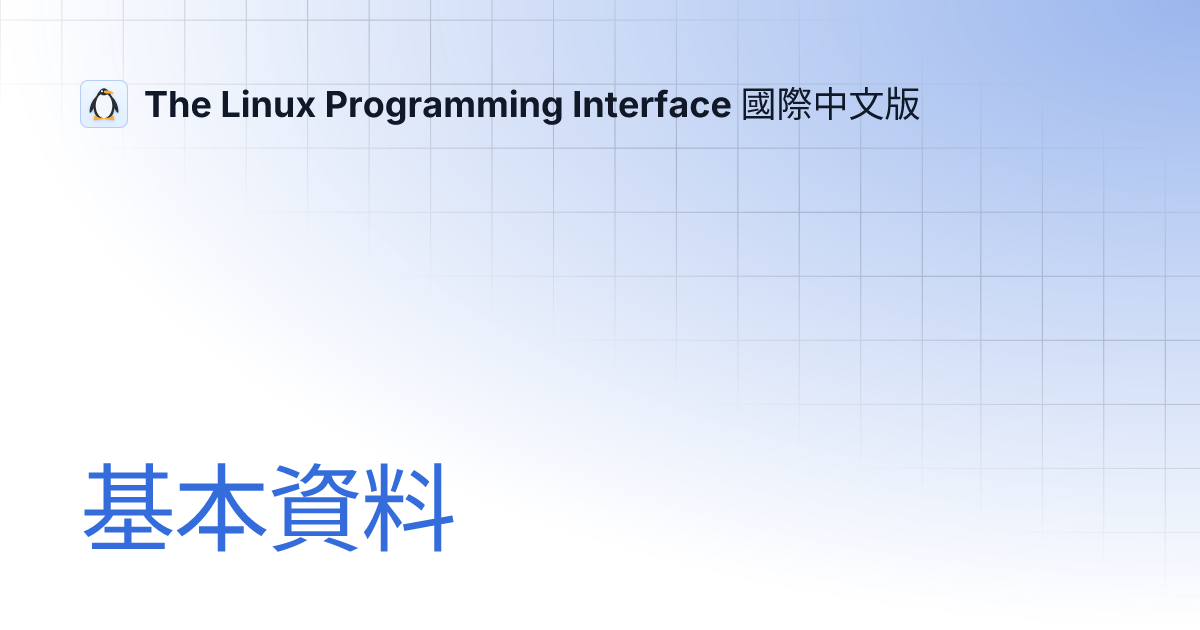 The Linux Programming Interface 國際中文版

基本資料